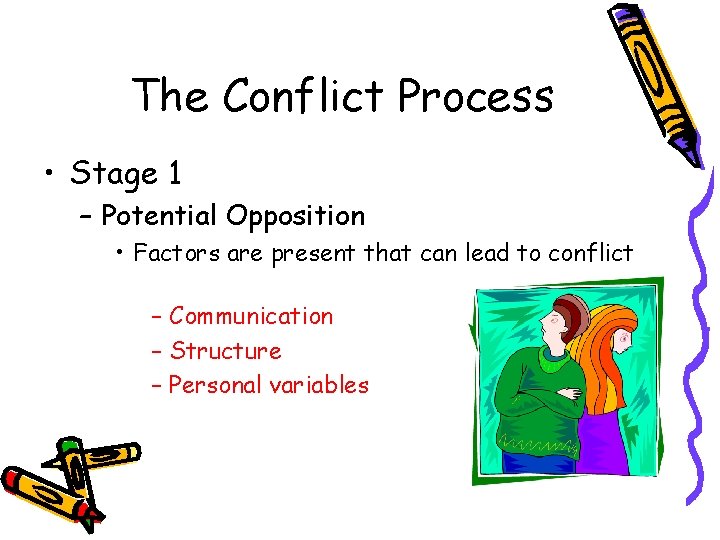 The Conflict Process

• Stage 1

– Potential Opposition

• Factors are present that can lead to conflict

– Communication
– Structure
– Personal variables